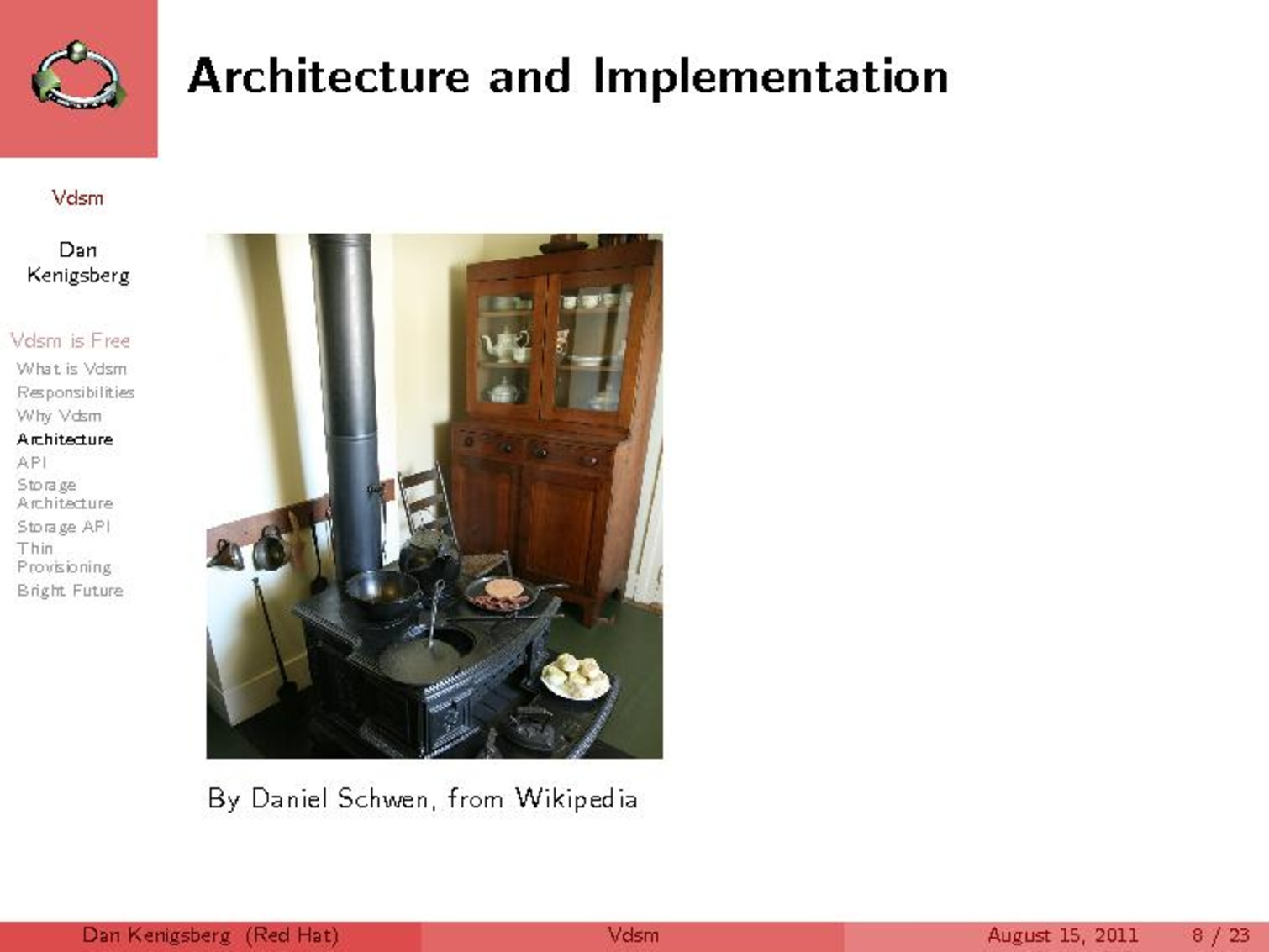 Architecture and Implementation

Vdsm

Dan Kenigsberg

Vdsm is Free
What is Vdsm
Responsibilities
Why Vdsm
Architecture
API
Storage Architecture
Storage API
Thin Provisioning
Bright Future

By Daniel Schwen, from Wikipedia

Dan Kenigsberg (Red Hat) Vdsm August 15, 2011 8 / 23